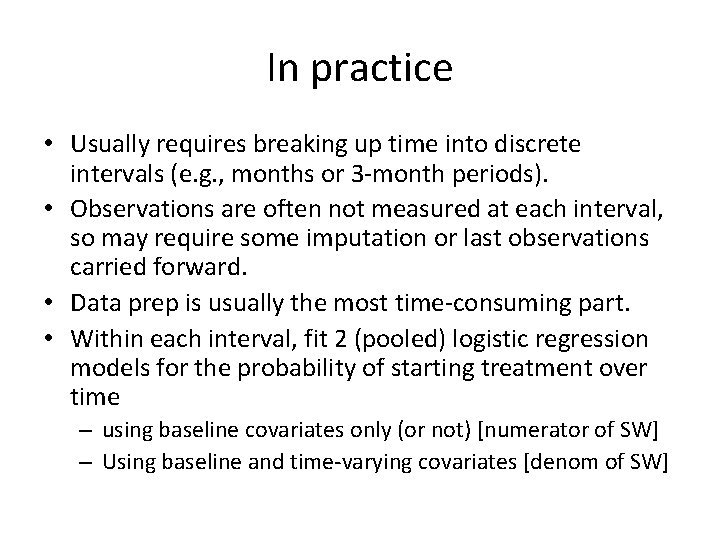 In practice

• Usually requires breaking up time into discrete intervals (e.g., months or 3-month periods).
• Observations are often not measured at each interval, so may require some imputation or last observations carried forward.
• Data prep is usually the most time-consuming part.
• Within each interval, fit 2 (pooled) logistic regression models for the probability of starting treatment over time
– using baseline covariates only (or not) [numerator of SW]
– Using baseline and time-varying covariates [denom of SW]